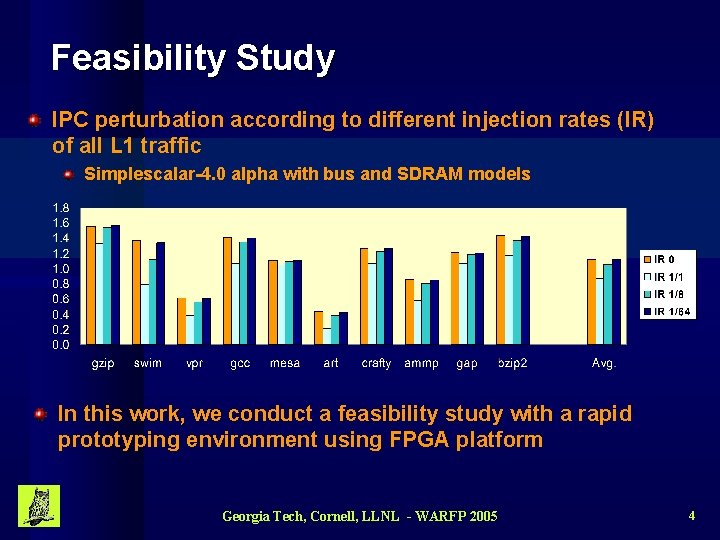 Feasibility Study

IPC perturbation according to different injection rates (IR) of all L1 traffic

Simplescalar-4.0 alpha with bus and SDRAM models

1.8
1.6
1.4
1.2
1.0
0.8
0.6
0.4
0.2
0.0

gzip swim vpr gcc mesa art crafty ammp gap bzip2 Avg.

IR 0
IR 1/1
IR 1/8
IR 1/64

In this work, we conduct a feasibility study with a rapid prototyping environment using FPGA platform

Georgia Tech, Cornell, LLNL - WARFP 2005

4